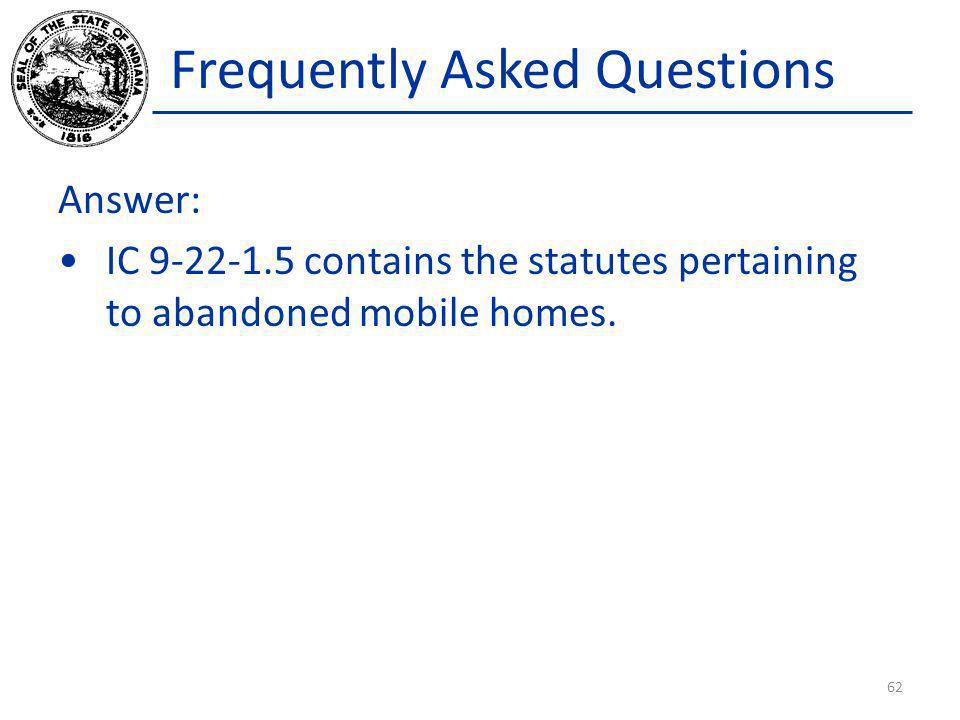 SEAL OF THE STATE OF INDIANA
1816

Frequently Asked Questions

Answer:

• IC 9-22-1.5 contains the statutes pertaining to abandoned mobile homes.

62